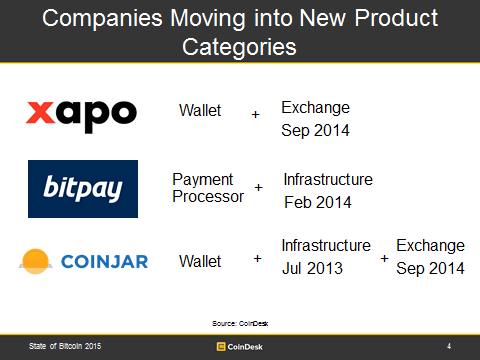 Companies Moving into New Product Categories

xapo

Wallet + Exchange Sep 2014

bitpay

Payment Processor + Infrastructure Feb 2014

COINJAR

Wallet + Infrastructure Jul 2013 + Exchange Sep 2014

Source: CoinDesk

State of Bitcoin 2015

CoinDesk

4